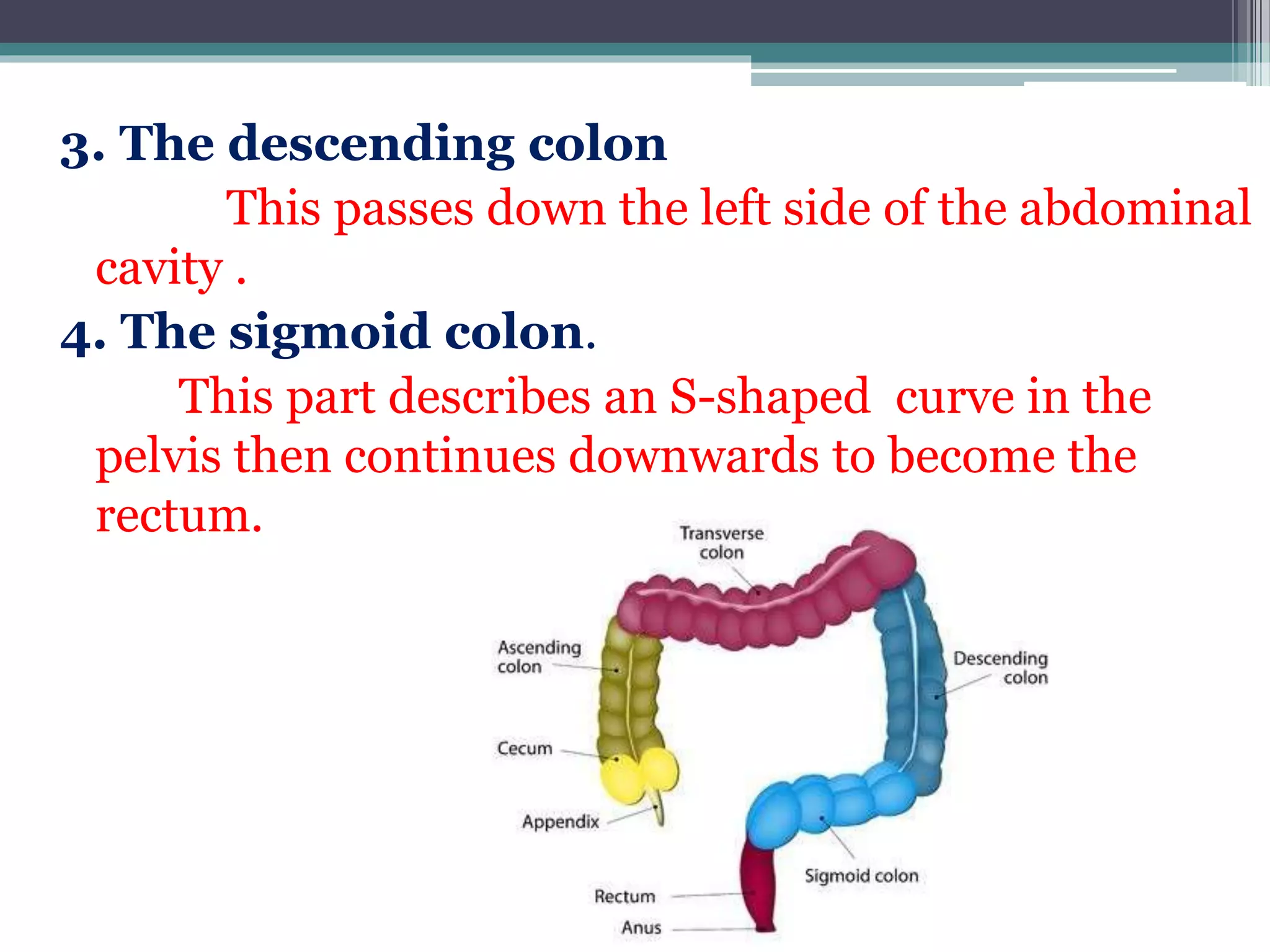 3. The descending colon

This passes down the left side of the abdominal cavity .

4. The sigmoid colon.

This part describes an S-shaped curve in the pelvis then continues downwards to become the rectum.

Transverse colon

Ascending colon

Descending colon

Cecum

Appendix

Sigmoid colon

Rectum

Anus